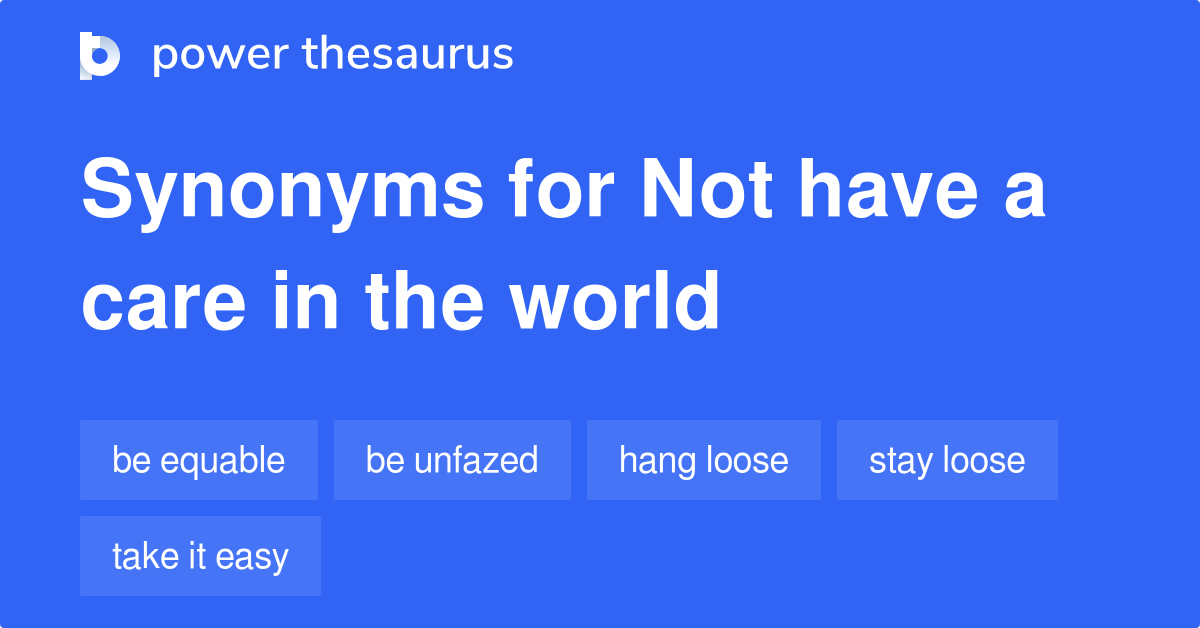 power thesaurus

Synonyms for Not have a care in the world

be equable
be unfazed
hang loose
stay loose
take it easy